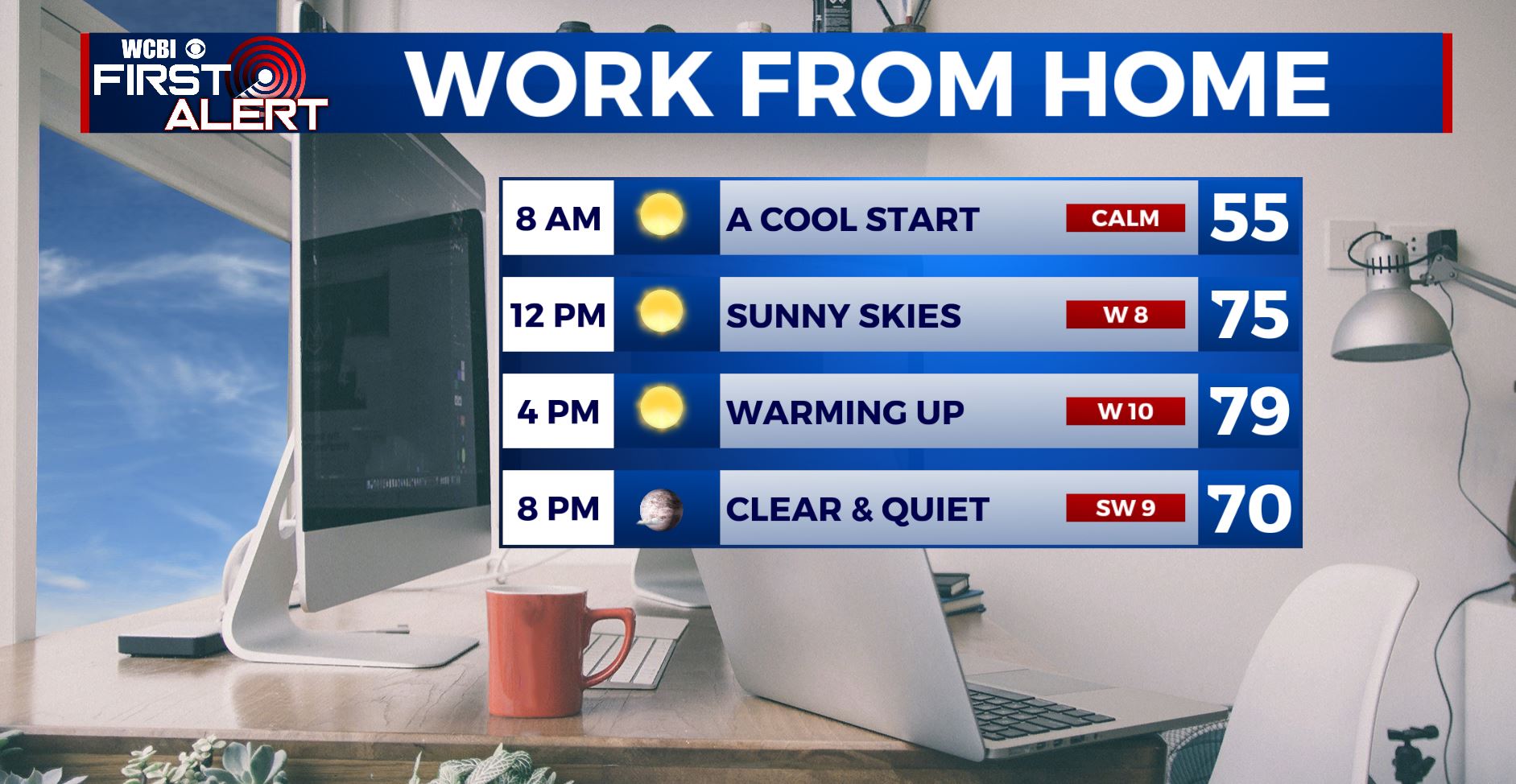 WCBI FIRST ALERT

WORK FROM HOME

| 8 AM | A COOL START | CALM | 55 |
|---|---|---|---|
| 12 PM | SUNNY SKIES | W 8 | 75 |
| 4 PM | WARMING UP | W 10 | 79 |
| 8 PM | CLEAR & QUIET | SW 9 | 70 |